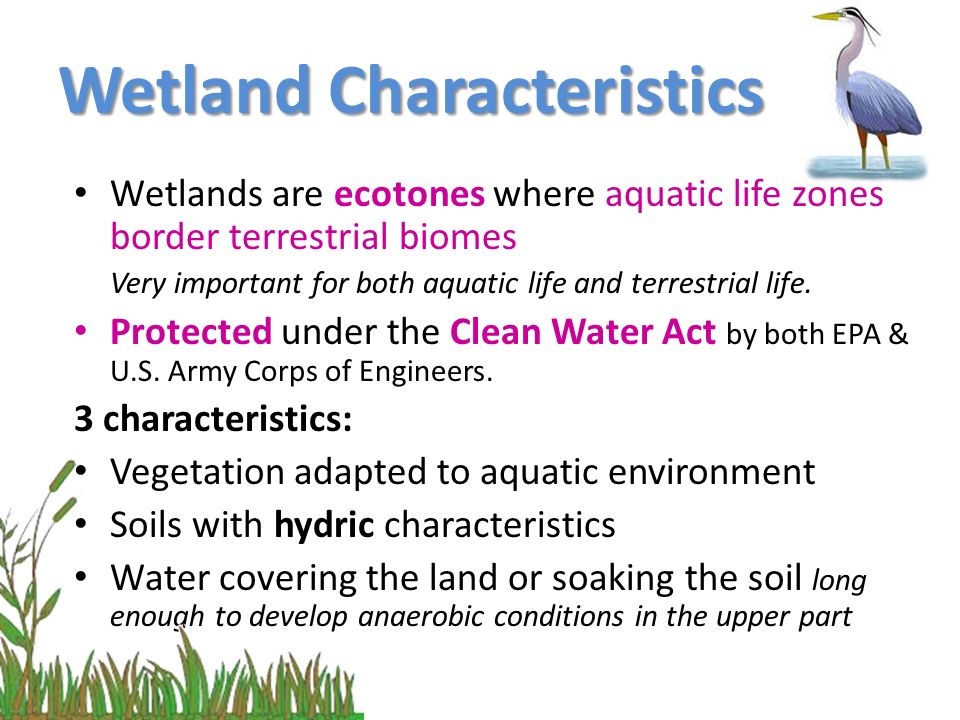 Wetland Characteristics

• Wetlands are ecotones where aquatic life zones border terrestrial biomes

Very important for both aquatic life and terrestrial life.

• Protected under the Clean Water Act by both EPA & U.S. Army Corps of Engineers.

3 characteristics:

• Vegetation adapted to aquatic environment

• Soils with hydric characteristics

• Water covering the land or soaking the soil long enough to develop anaerobic conditions in the upper part